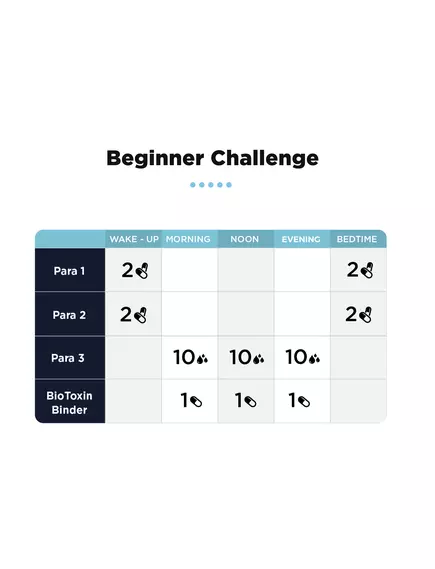 Beginner Challenge

|  | WAKE - UP | MORNING | NOON | EVENING | BEDTIME |
|---|---|---|---|---|---|
| Para 1 | 2 |  |  |  | 2 |
| Para 2 | 2 |  |  |  | 2 |
| Para 3 |  | 10 | 10 | 10 |  |
| BioToxin Binder |  | 1 | 1 | 1 |  |